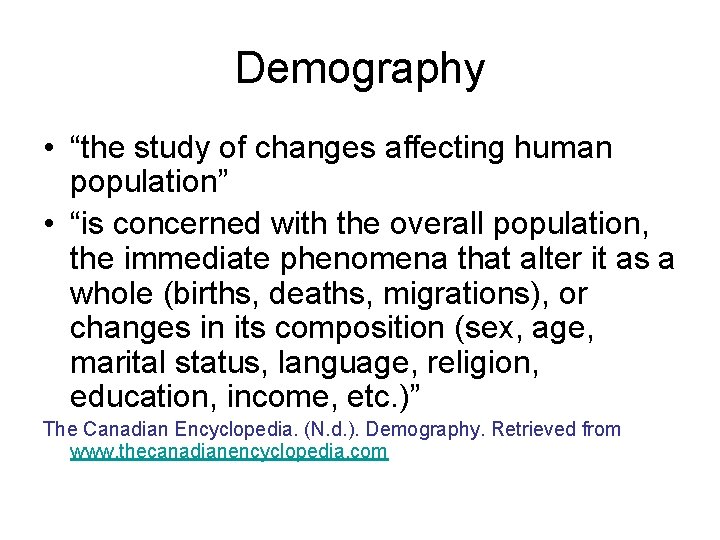 Demography

• “the study of changes affecting human population”
• “is concerned with the overall population, the immediate phenomena that alter it as a whole (births, deaths, migrations), or changes in its composition (sex, age, marital status, language, religion, education, income, etc.)”

The Canadian Encyclopedia. (N.d.). Demography. Retrieved from www.thecanadianencyclopedia.com